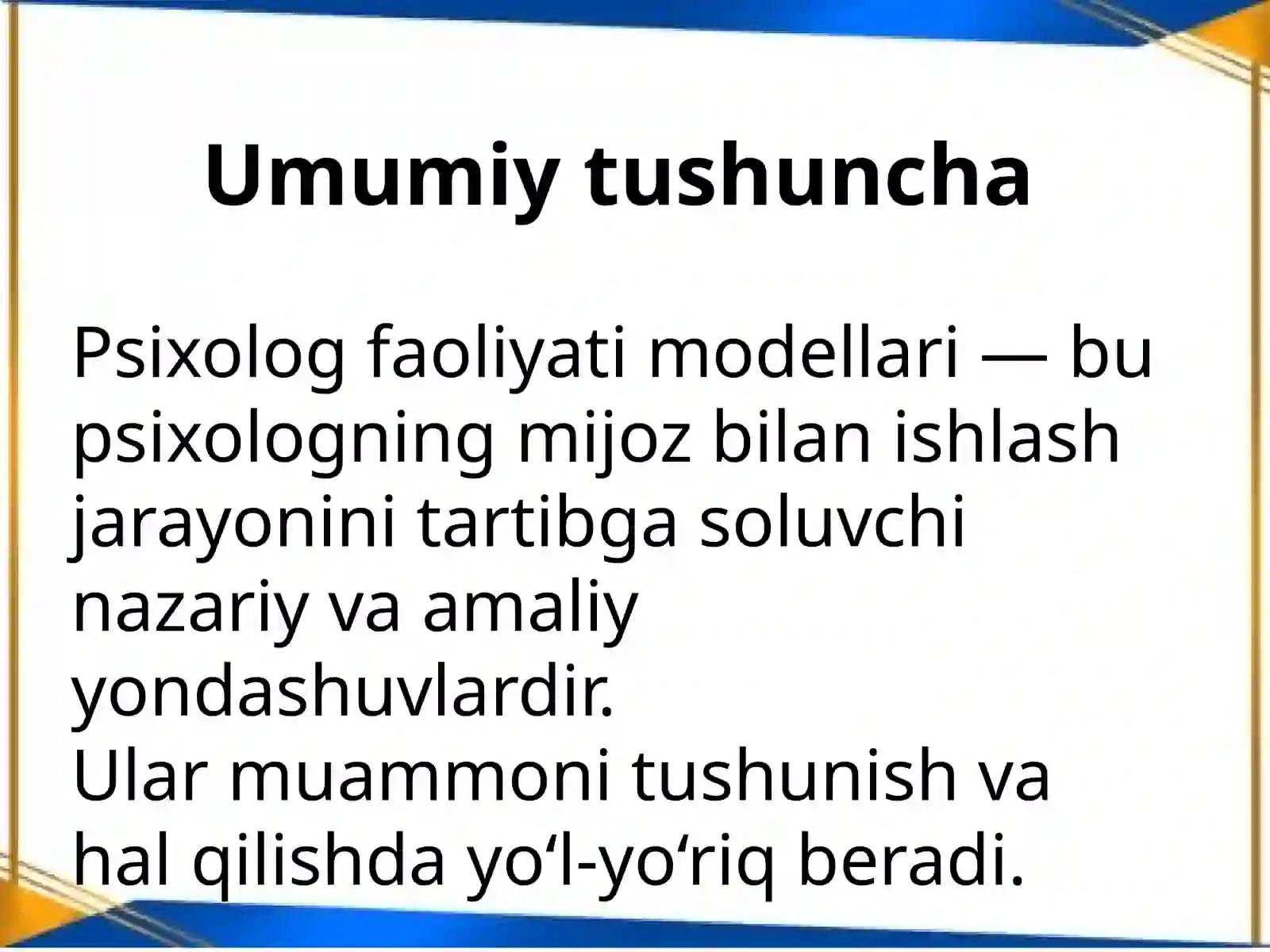 Umumiy tushuncha

Psixolog faoliyati modellari — bu psixologning mijoz bilan ishlash jarayonini tartibga soluvchi nazariy va amaliy yondashuvlardir.
Ular muammoni tushunish va hal qilishda yo‘l-yo‘riq beradi.